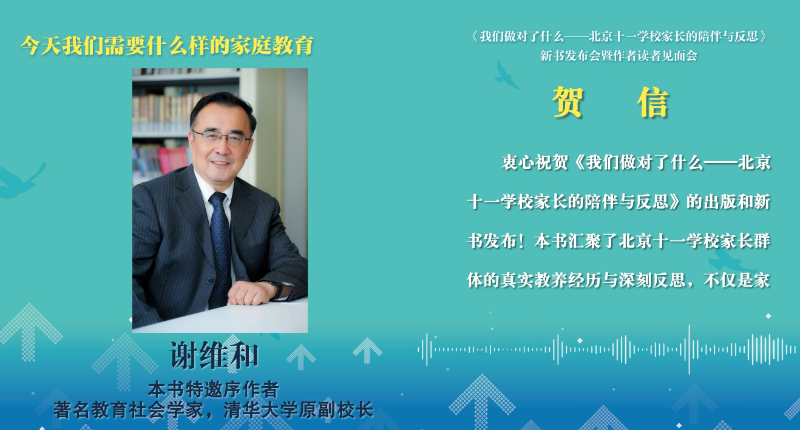 今天我们需要什么样的家庭教育

谢维和
本书特邀序作者
著名教育社会学家，清华大学原副校长

《我们做对了什么——北京十一学校家长的陪伴与反思》
新书发布会暨作者读者见面会

贺　信

衷心祝贺《我们做对了什么——北京十一学校家长的陪伴与反思》的出版和新书发布！本书汇聚了北京十一学校家长群体的真实教养经历与深刻反思，不仅是家